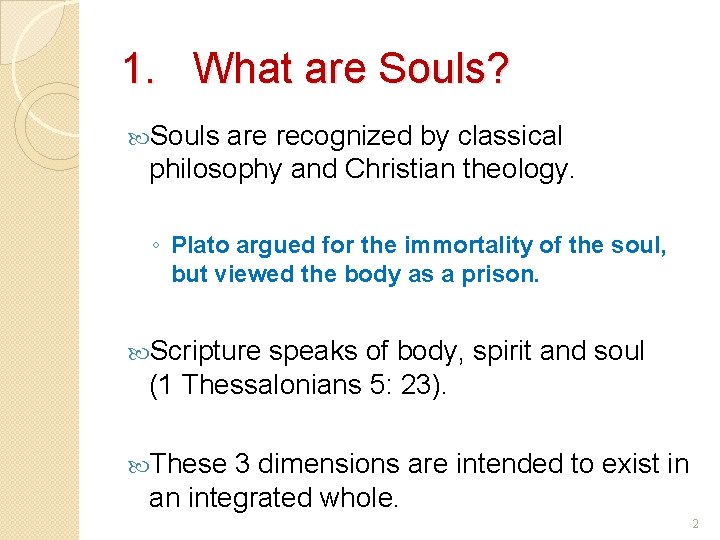 1. What are Souls?

Souls are recognized by classical philosophy and Christian theology.

◦ Plato argued for the immortality of the soul, but viewed the body as a prison.

Scripture speaks of body, spirit and soul (1 Thessalonians 5: 23).

These 3 dimensions are intended to exist in an integrated whole.

2